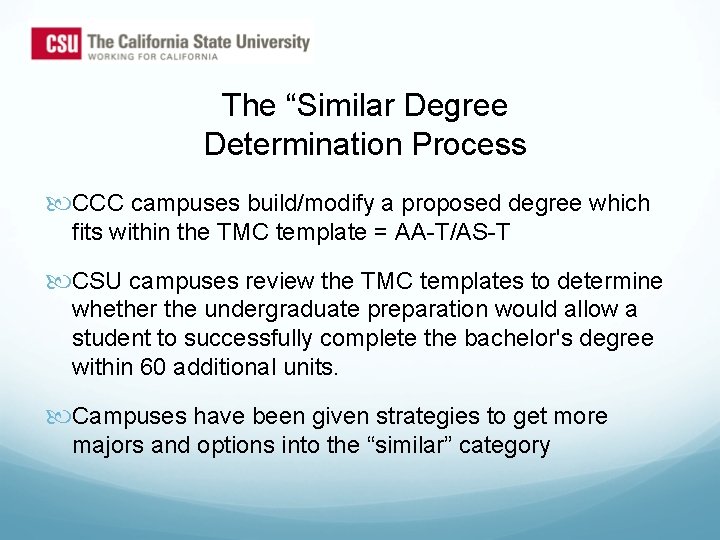 CSU The California State University
WORKING FOR CALIFORNIA

The “Similar Degree Determination Process

CCC campuses build/modify a proposed degree which fits within the TMC template = AA-T/AS-T

CSU campuses review the TMC templates to determine whether the undergraduate preparation would allow a student to successfully complete the bachelor's degree within 60 additional units.

Campuses have been given strategies to get more majors and options into the “similar” category